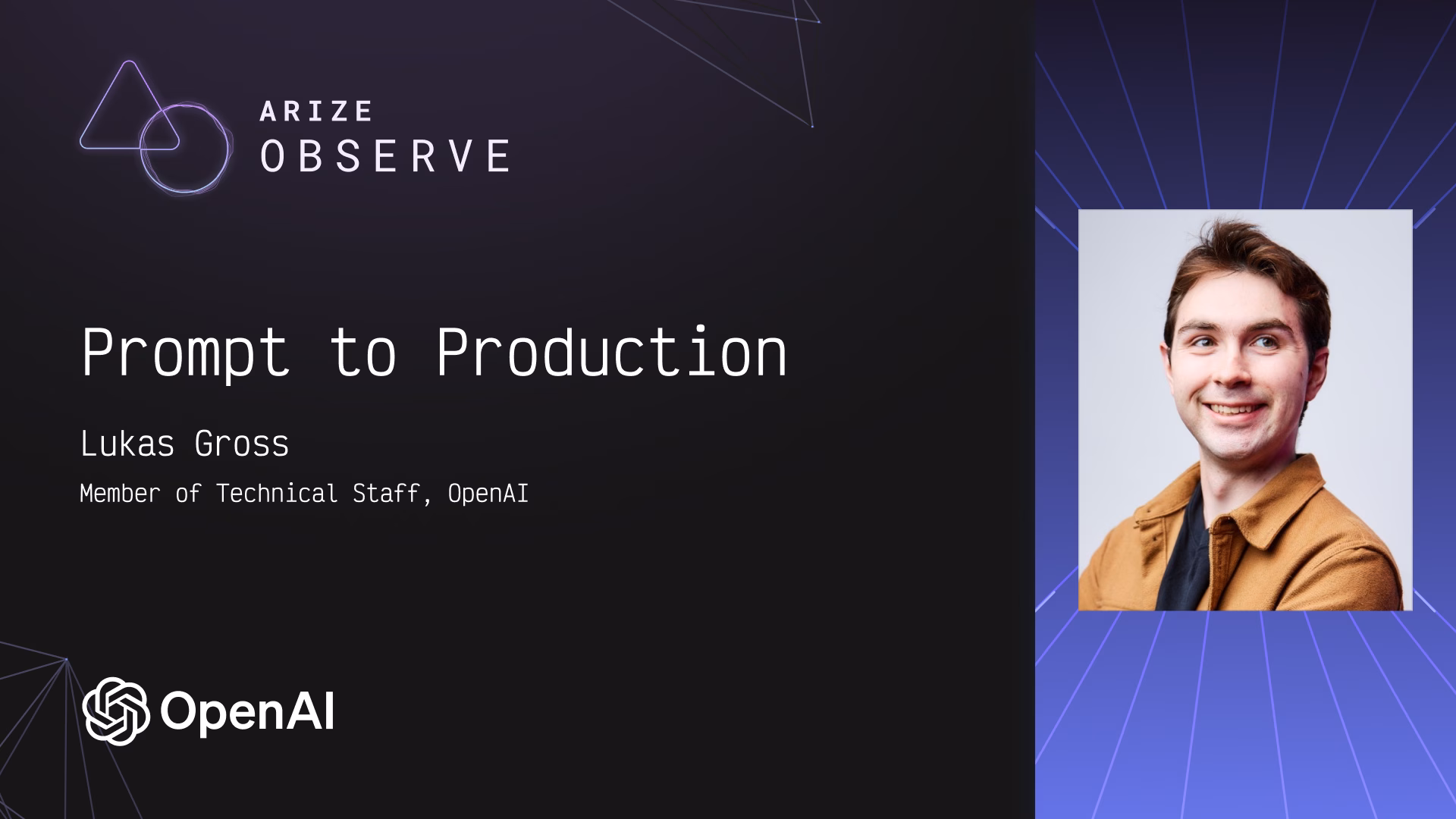 ARIZE
OBSERVE

Prompt to Production

Lukas Gross

Member of Technical Staff, OpenAI

OpenAI